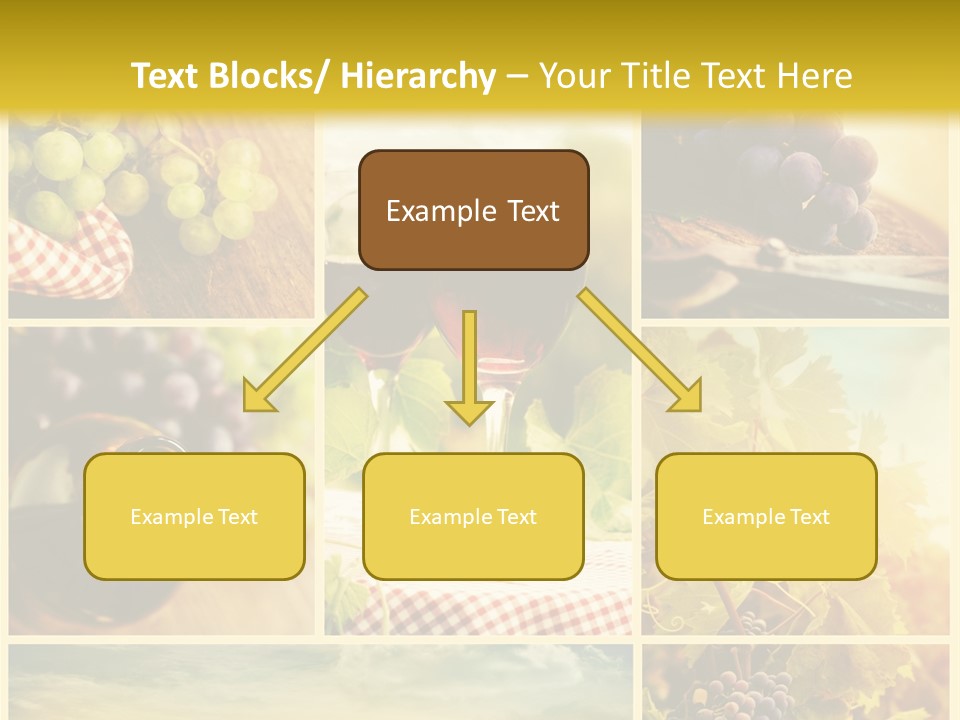 Text Blocks/ Hierarchy – Your Title Text Here

Example Text

Example Text

Example Text

Example Text